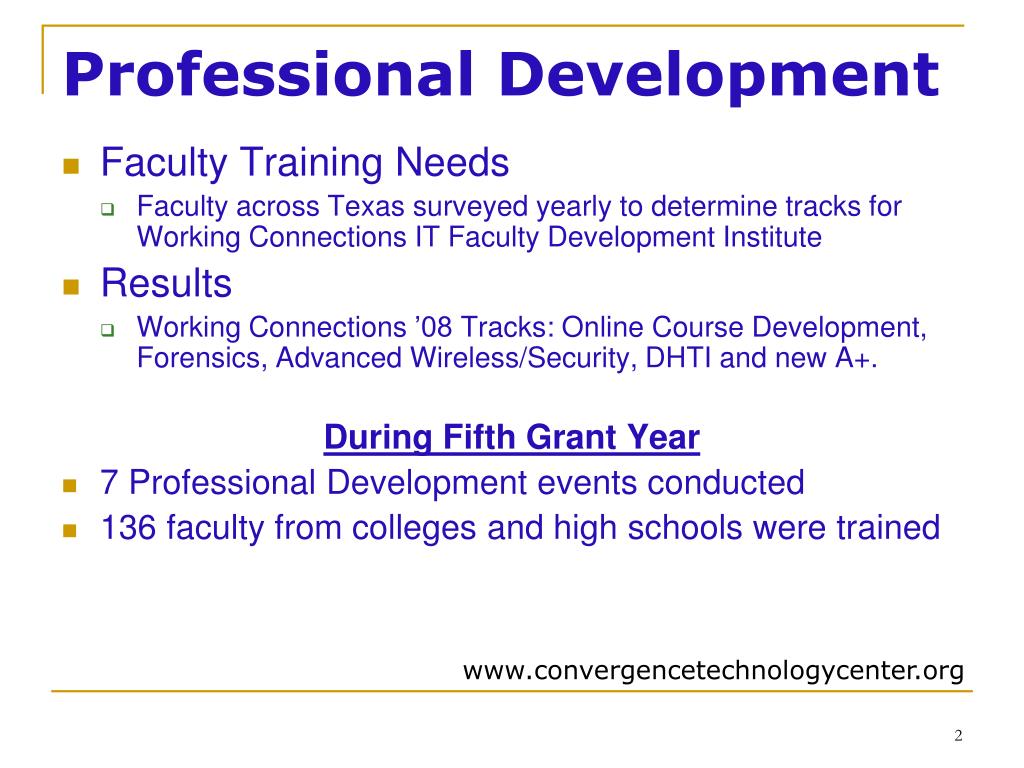 Professional Development

Faculty Training Needs

Faculty across Texas surveyed yearly to determine tracks for Working Connections IT Faculty Development Institute

Results

Working Connections ’08 Tracks: Online Course Development, Forensics, Advanced Wireless/Security, DHTI and new A+.

During Fifth Grant Year

7 Professional Development events conducted

136 faculty from colleges and high schools were trained

www.convergencetechnologycenter.org

2